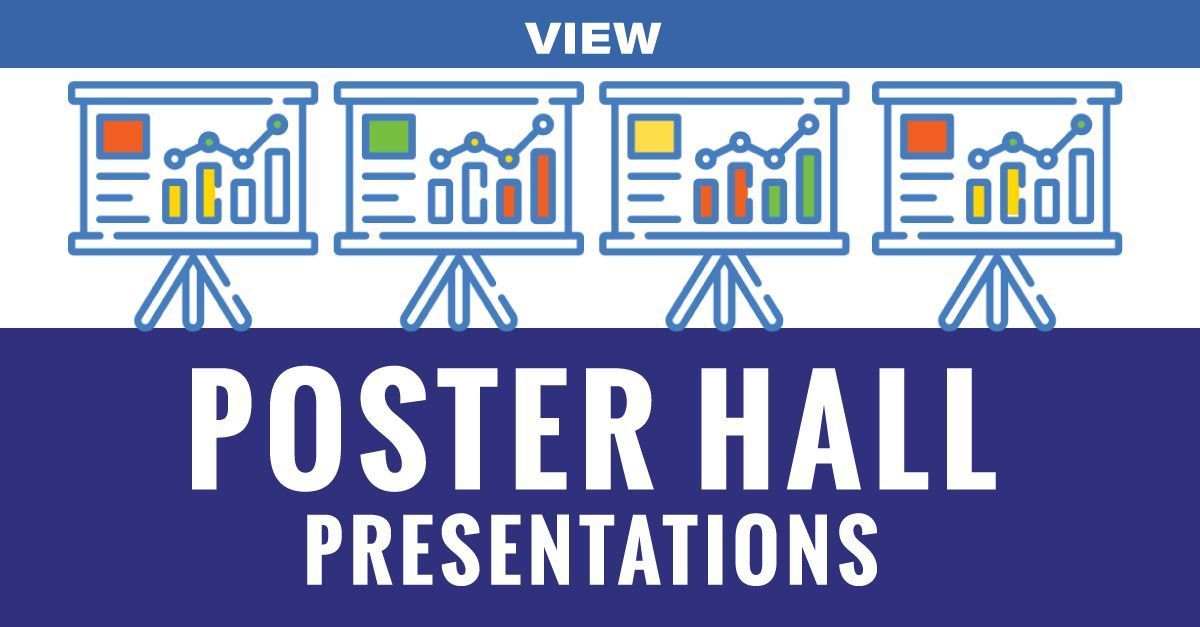 VIEW

POSTER HALL
PRESENTATIONS